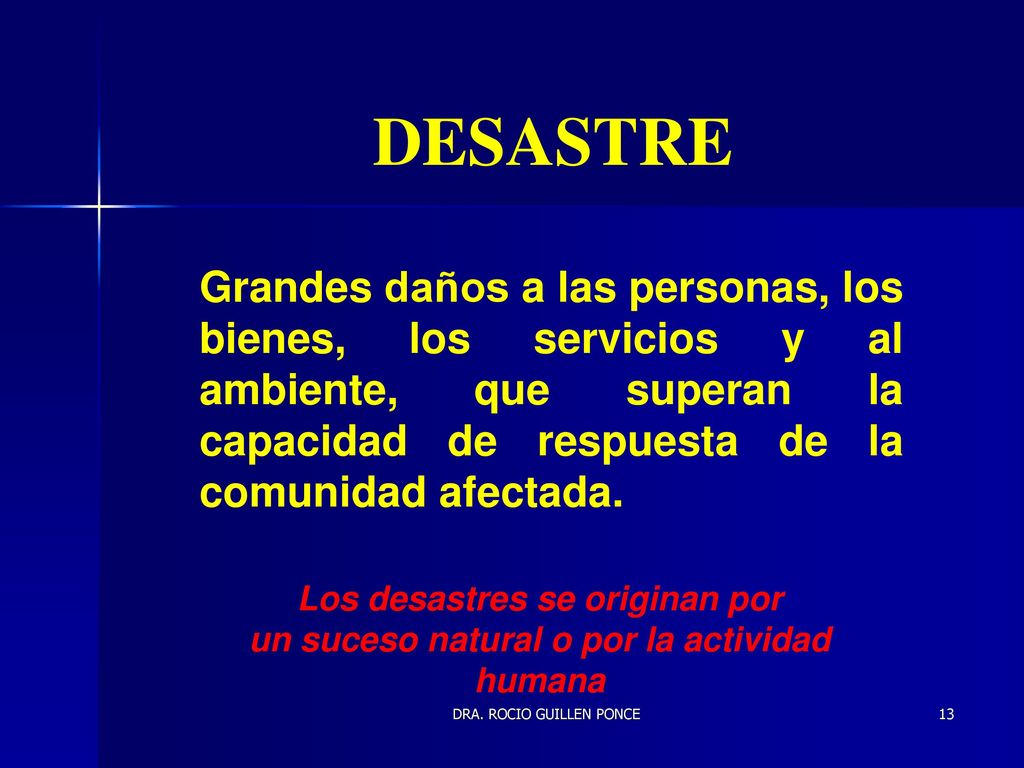 DESASTRE

Grandes daños a las personas, los bienes, los servicios y al ambiente, que superan la capacidad de respuesta de la comunidad afectada.

Los desastres se originan por un suceso natural o por la actividad humana

DRA. ROCIO GUILLEN PONCE

13